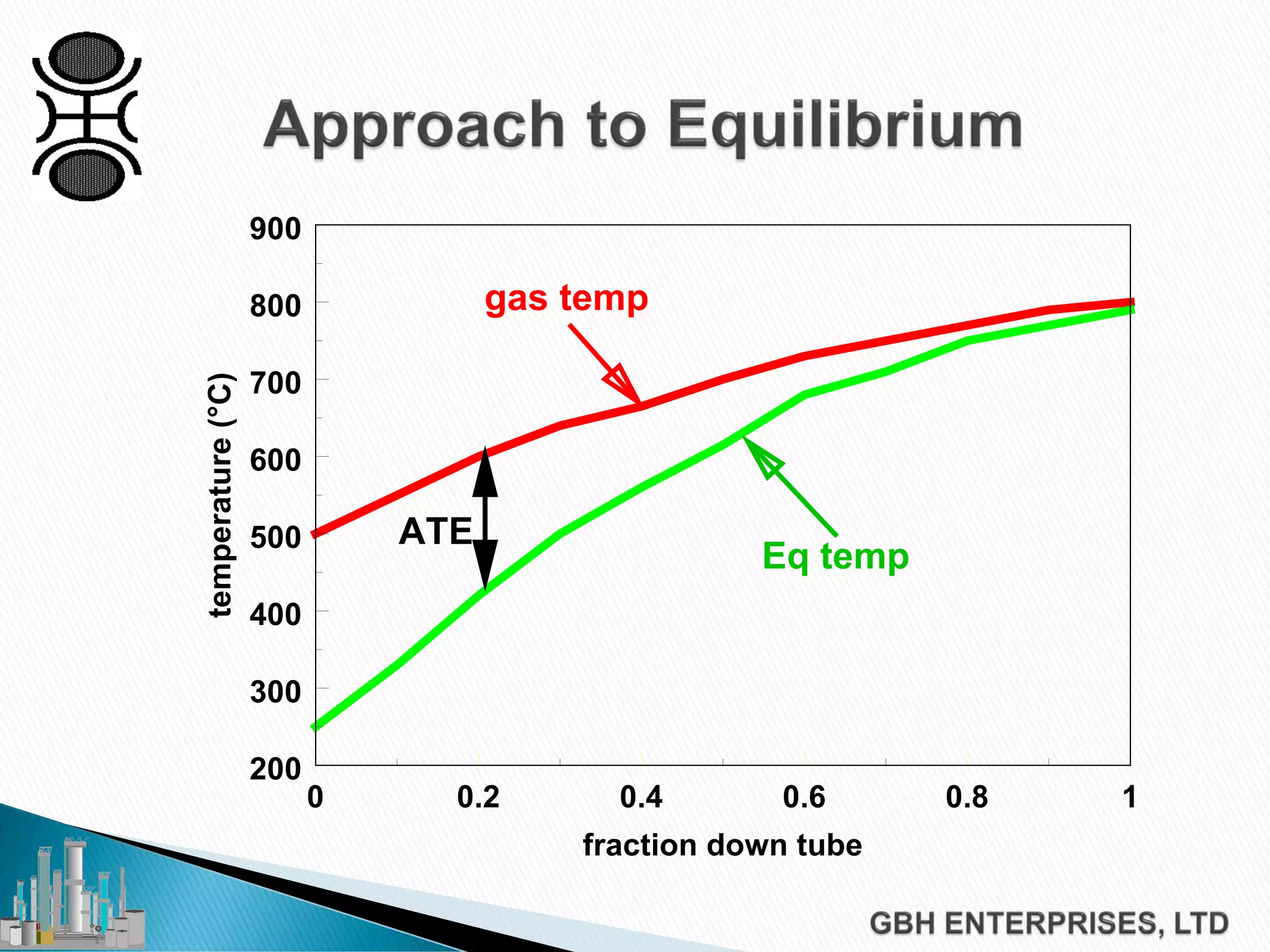 Approach to Equilibrium

900
800
700
600
500
400
300
200

temperature (°C)

gas temp

ATE

Eq temp

0
0.2
0.4
0.6
0.8
1

fraction down tube

GBH ENTERPRISES, LTD